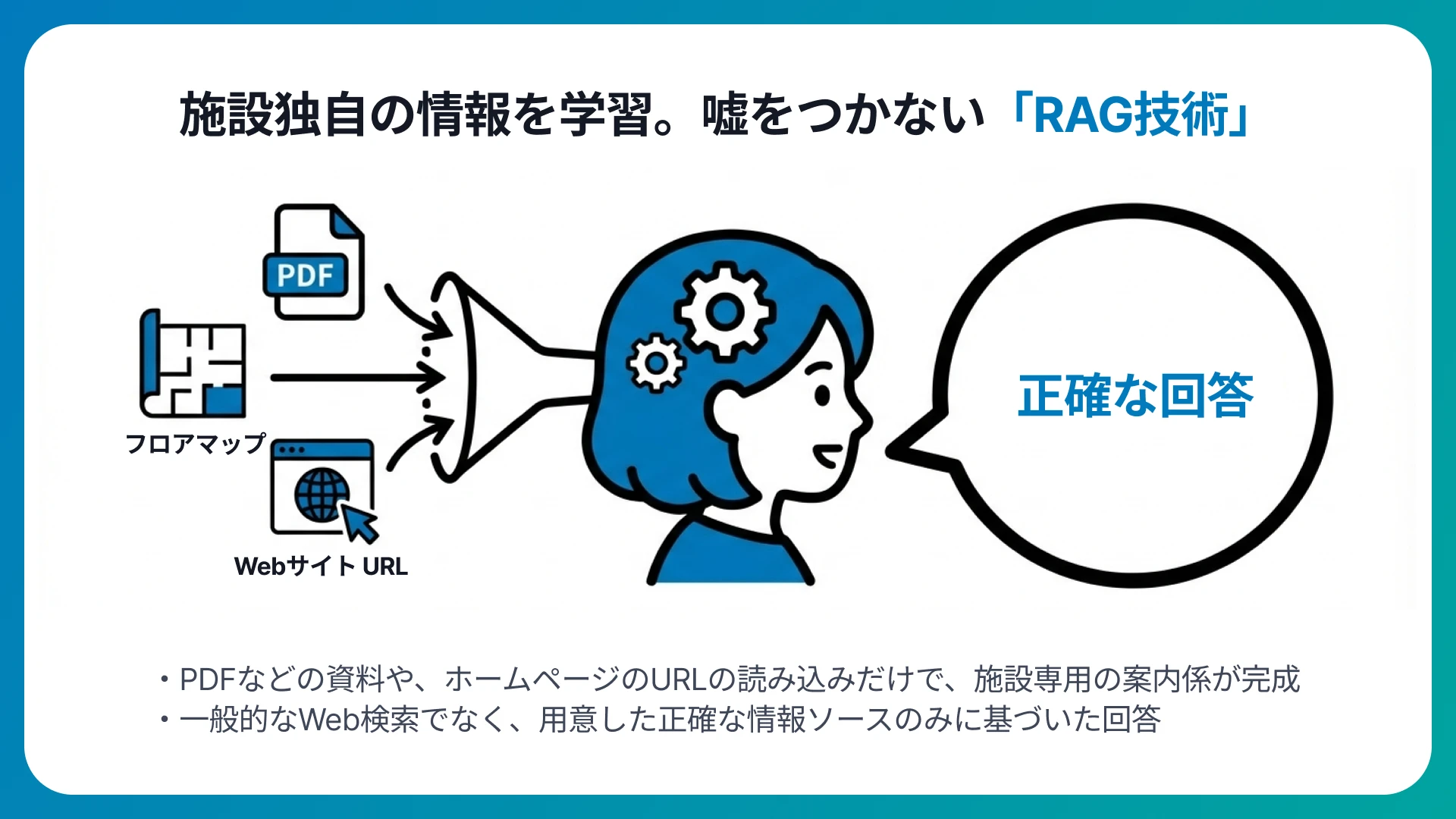 施設独自の情報を学習。嘘をつかない「RAG技術」

PDF

フロアマップ

Webサイト URL

正確な回答

・PDFなどの資料や、ホームページのURLの読み込みだけで、施設専用の案内係が完成
・一般的なWeb検索でなく、用意した正確な情報ソースのみに基づいた回答